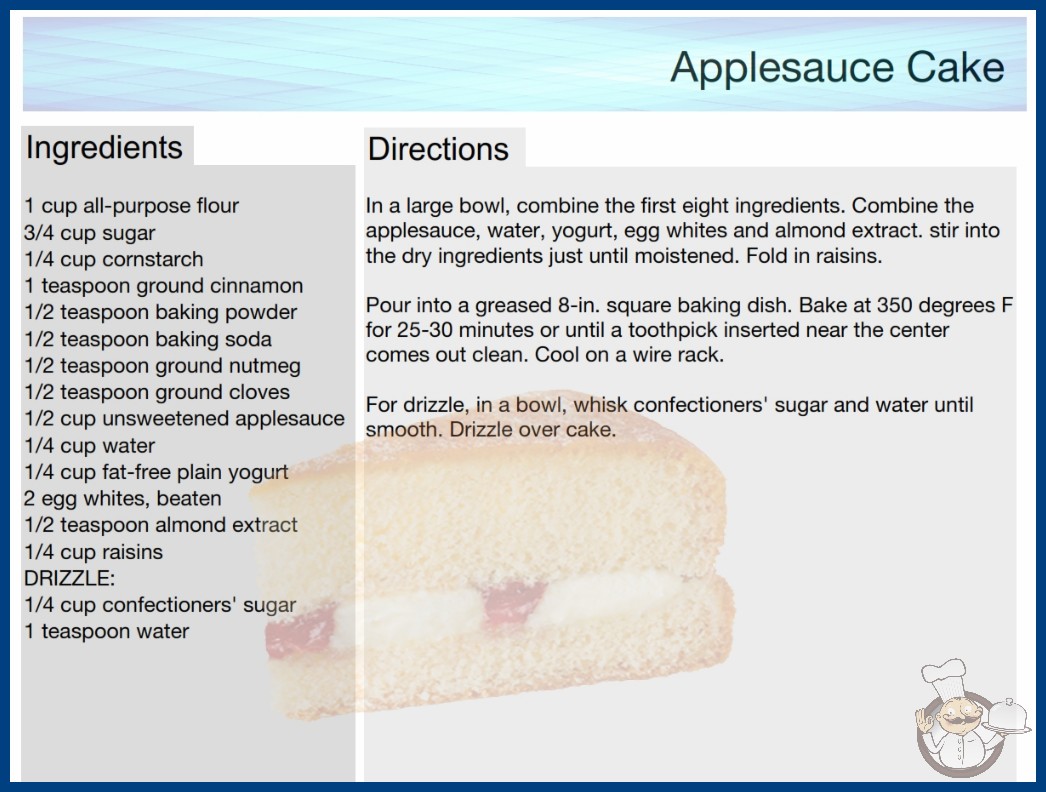 Applesauce Cake

Ingredients

1 cup all-purpose flour
3/4 cup sugar
1/4 cup cornstarch
1 teaspoon ground cinnamon
1/2 teaspoon baking powder
1/2 teaspoon baking soda
1/2 teaspoon ground nutmeg
1/2 teaspoon ground cloves
1/2 cup unsweetened applesauce
1/4 cup water
1/4 cup fat-free plain yogurt
2 egg whites, beaten
1/2 teaspoon almond extract
1/4 cup raisins
DRIZZLE:
1/4 cup confectioners' sugar
1 teaspoon water

Directions

In a large bowl, combine the first eight ingredients. Combine the applesauce, water, yogurt, egg whites and almond extract. stir into the dry ingredients just until moistened. Fold in raisins.

Pour into a greased 8-in. square baking dish. Bake at 350 degrees F for 25-30 minutes or until a toothpick inserted near the center comes out clean. Cool on a wire rack.

For drizzle, in a bowl, whisk confectioners' sugar and water until smooth. Drizzle over cake.